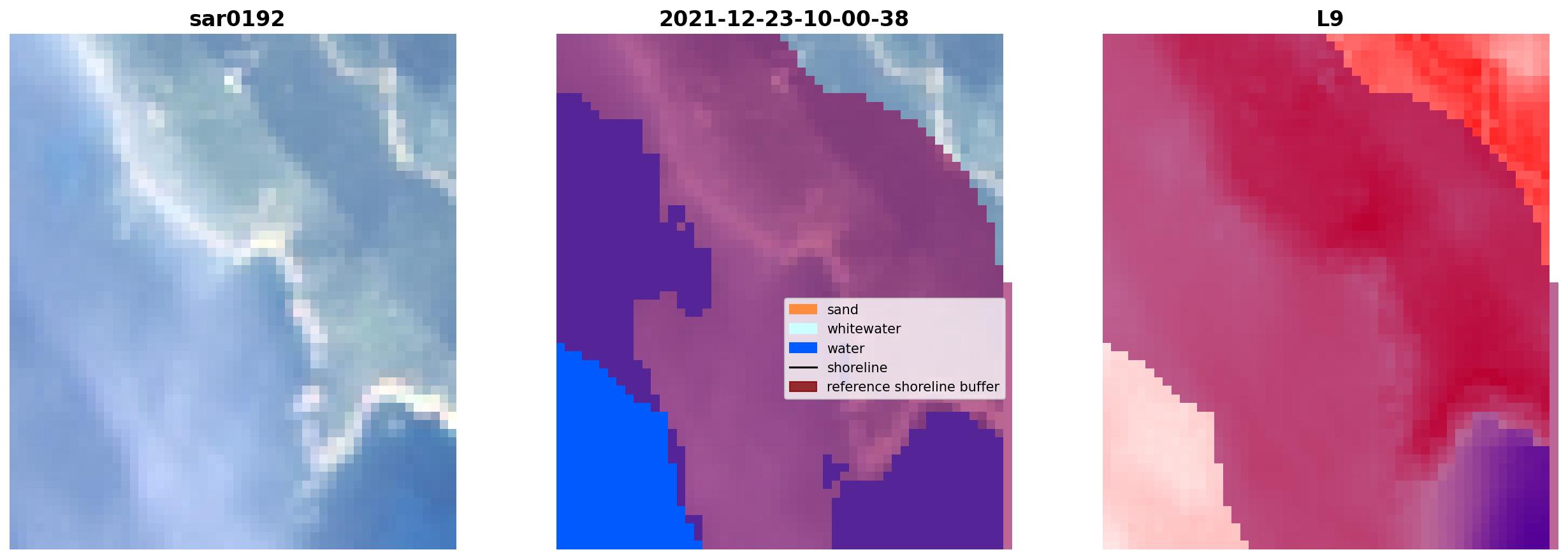 sar0192

2021-12-23-10-00-38

sand
whitewater
water
shoreline
reference shoreline buffer

L9